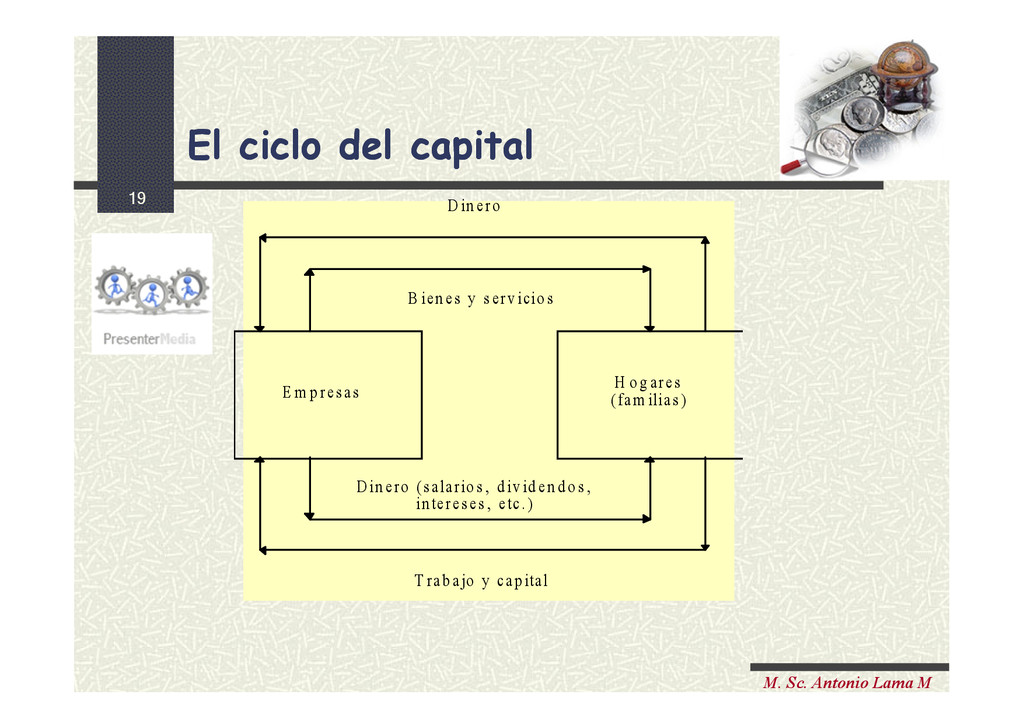 El ciclo del capital

19

PresenterMedia

Dinero

Bienes y servicios

Empresas

Hogares
(familias)

Dinero (salarios, dividendos, intereses, etc.)

Trabajo y capital

M. Sc. Antonio Lama M